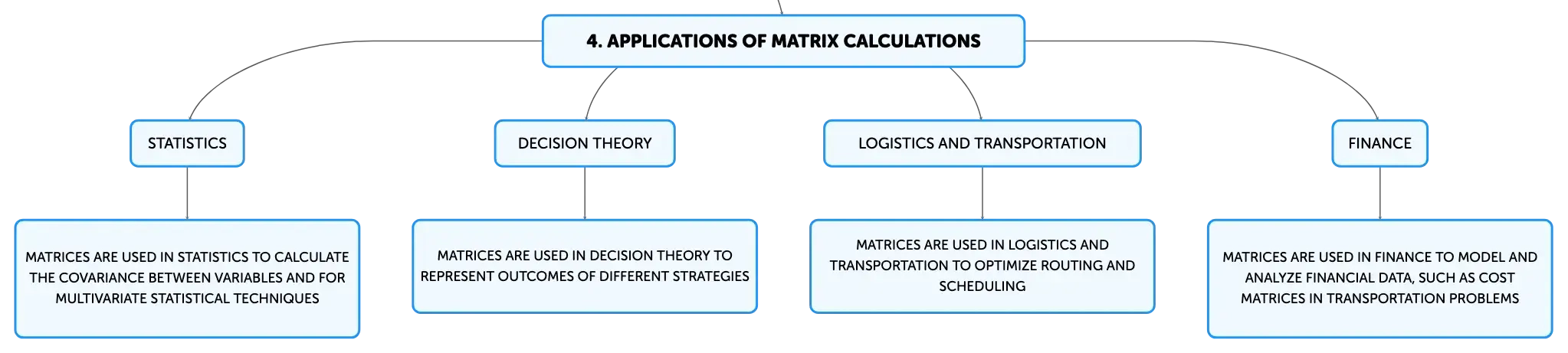 4. APPLICATIONS OF MATRIX CALCULATIONS

STATISTICS

MATRICES ARE USED IN STATISTICS TO CALCULATE THE COVARIANCE BETWEEN VARIABLES AND FOR MULTIVARIATE STATISTICAL TECHNIQUES

DECISION THEORY

MATRICES ARE USED IN DECISION THEORY TO REPRESENT OUTCOMES OF DIFFERENT STRATEGIES

LOGISTICS AND TRANSPORTATION

MATRICES ARE USED IN LOGISTICS AND TRANSPORTATION TO OPTIMIZE ROUTING AND SCHEDULING

FINANCE

MATRICES ARE USED IN FINANCE TO MODEL AND ANALYZE FINANCIAL DATA, SUCH AS COST MATRICES IN TRANSPORTATION PROBLEMS